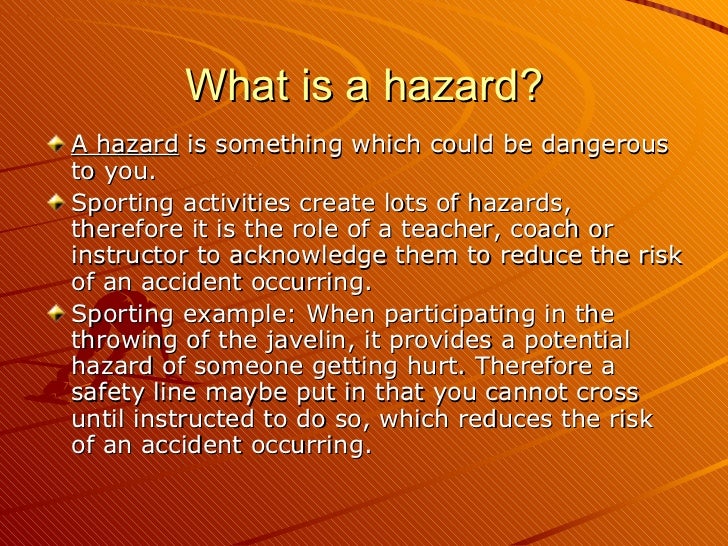 What is a hazard?

A hazard is something which could be dangerous to you.

Sporting activities create lots of hazards, therefore it is the role of a teacher, coach or instructor to acknowledge them to reduce the risk of an accident occurring.

Sporting example: When participating in the throwing of the javelin, it provides a potential hazard of someone getting hurt. Therefore a safety line maybe put in that you cannot cross until instructed to do so, which reduces the risk of an accident occurring.